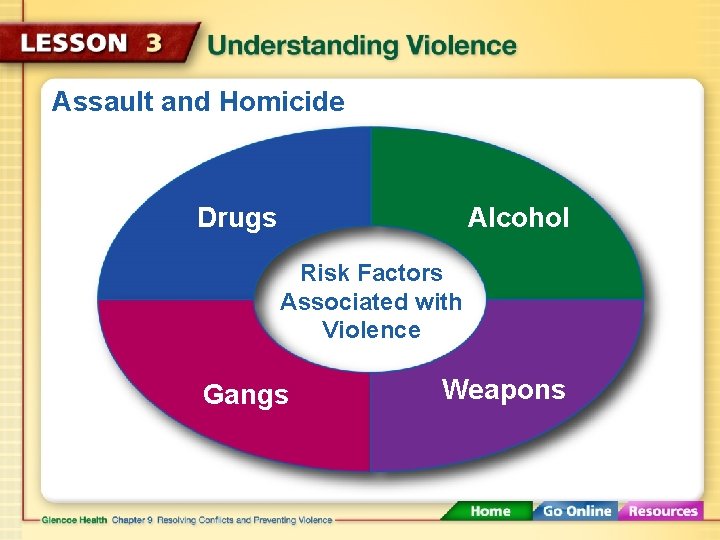 LESSON 3 Understanding Violence

Assault and Homicide

Drugs

Alcohol

Risk Factors Associated with Violence

Gangs

Weapons

Glencoe Health Chapter 9 Resolving Conflicts and Preventing Violence

Home Go Online Resources